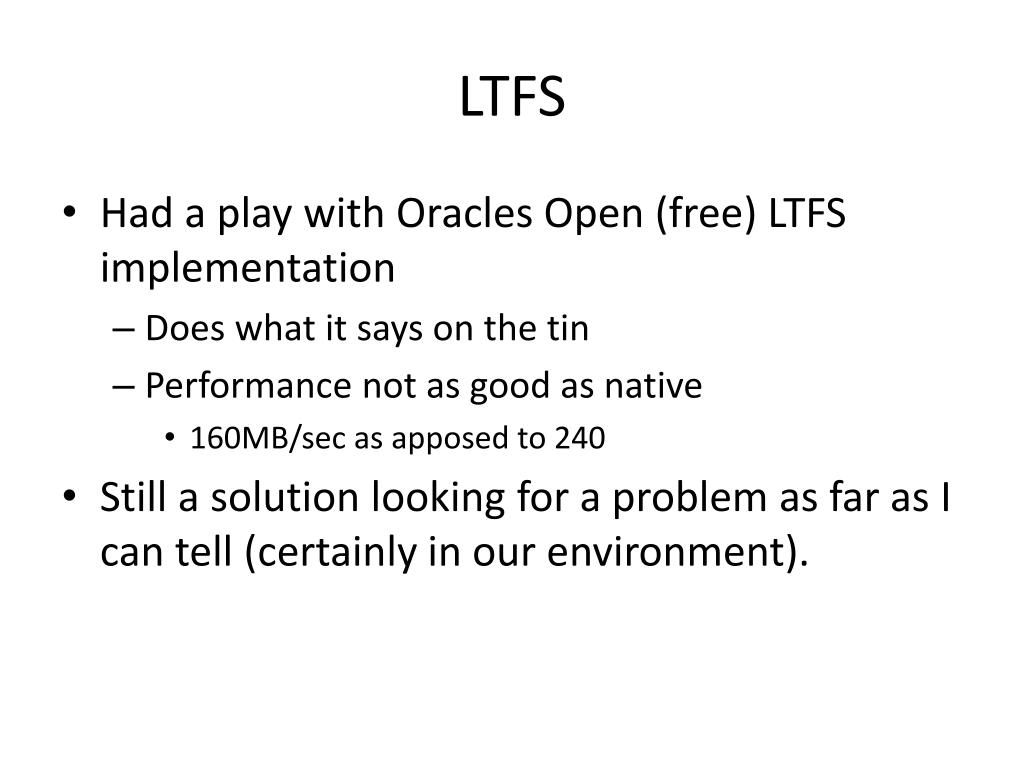 LTFS

• Had a play with Oracles Open (free) LTFS implementation
– Does what it says on the tin
– Performance not as good as native
• 160MB/sec as apposed to 240
• Still a solution looking for a problem as far as I can tell (certainly in our environment).